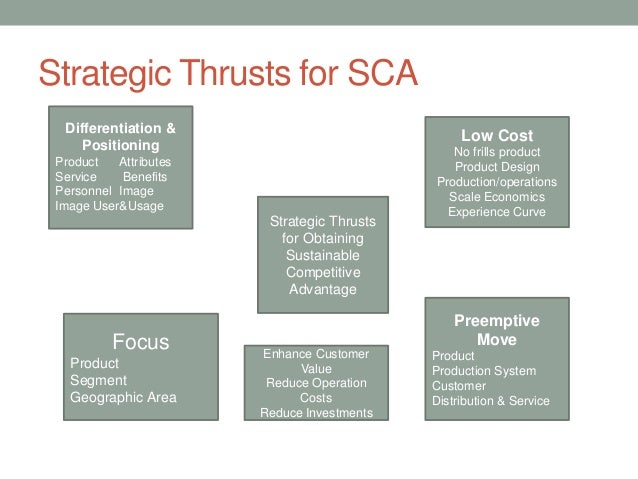 Strategic Thrusts for SCA

Differentiation & Positioning
Product Attributes
Service Benefits
Personnel Image
Image User&Usage

Low Cost
No frills product
Product Design
Production/operations
Scale Economics
Experience Curve

Strategic Thrusts for Obtaining Sustainable Competitive Advantage

Focus
Product
Segment
Geographic Area

Enhance Customer Value
Reduce Operation Costs
Reduce Investments

Preemptive Move
Product
Production System
Customer
Distribution & Service